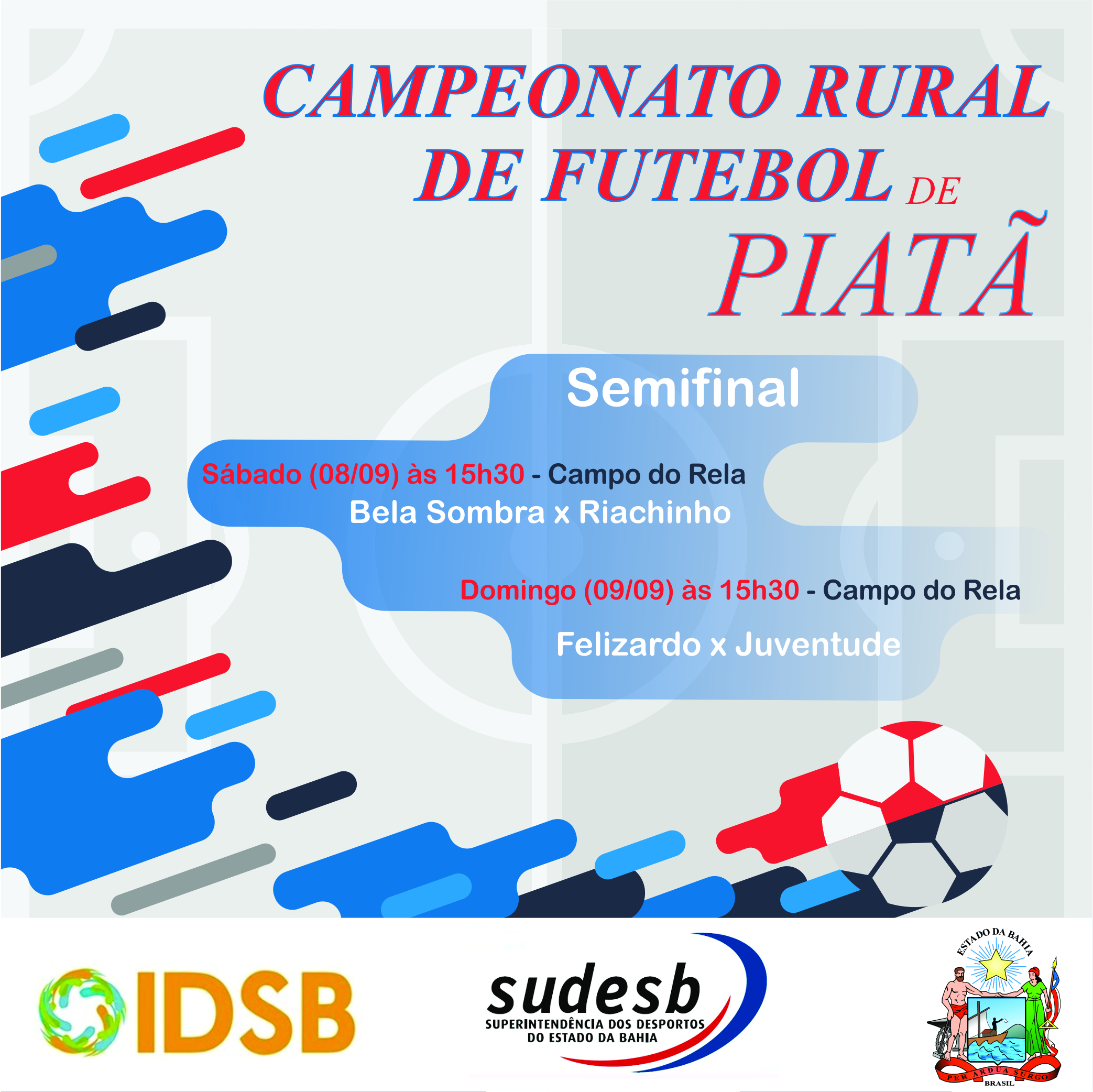 CAMPEONATO RURAL DE FUTEBOL DE PIATÃ

Semifinal

Sábado (08/09) às 15h30 - Campo do Rela
Bela Sombra x Riachinho

Domingo (09/09) às 15h30 - Campo do Rela
Felizardo x Juventude

IDSB

sudesb
SUPERINTENDÊNCIA DOS DESPORTOS DO ESTADO DA BAHIA

ESTADO DA BAHIA
PER ARDUA SURGO
BRASIL